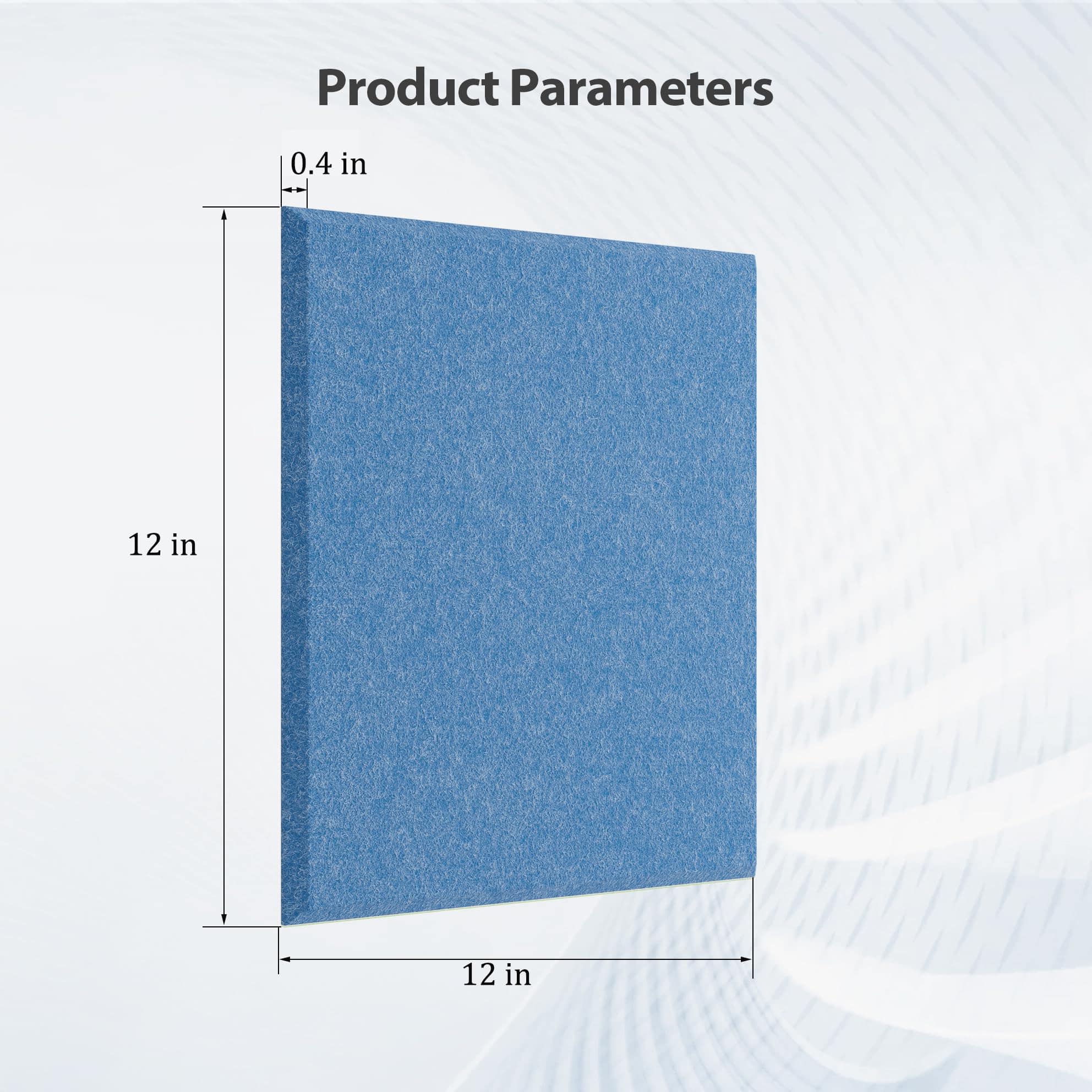 Product Parameters

0.4 in

12 in

12 in